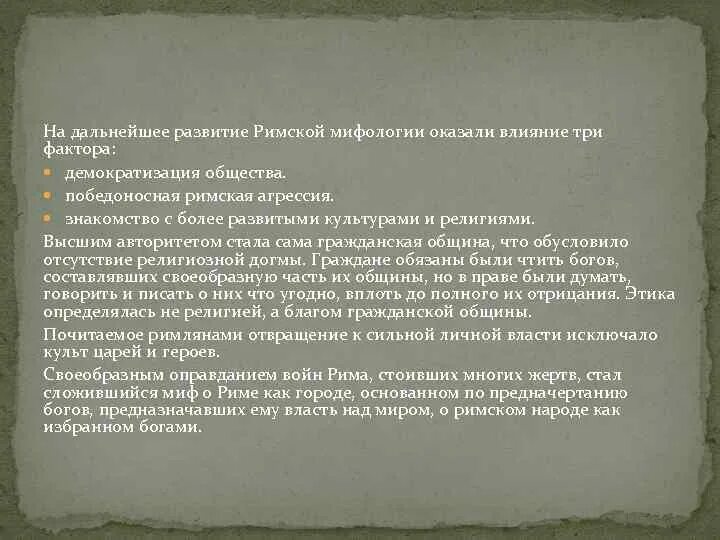 На дальнейшее развитие Римской мифологии оказали влияние три фактора:

- демократизация общества.
- победоносная римская агрессия.
- знакомство с более развитыми культурами и религиями.

Высшим авторитетом стала сама гражданская община, что обусловило отсутствие религиозной догмы. Граждане обязаны были чтить богов, составлявших своеобразную часть их общины, но в праве были думать, говорить и писать о них что угодно, вплоть до полного их отрицания. Этика определялась не религией, а благом гражданской общины.

Почитаемое римлянами отвращение к сильной личной власти исключало культ царей и героев.

Своеобразным оправданием войн Рима, стоивших многих жертв, стал сложившийся миф о Риме как городе, основанном по предначертанию богов, предназначавших ему власть над миром, о римском народе как избранном богами.